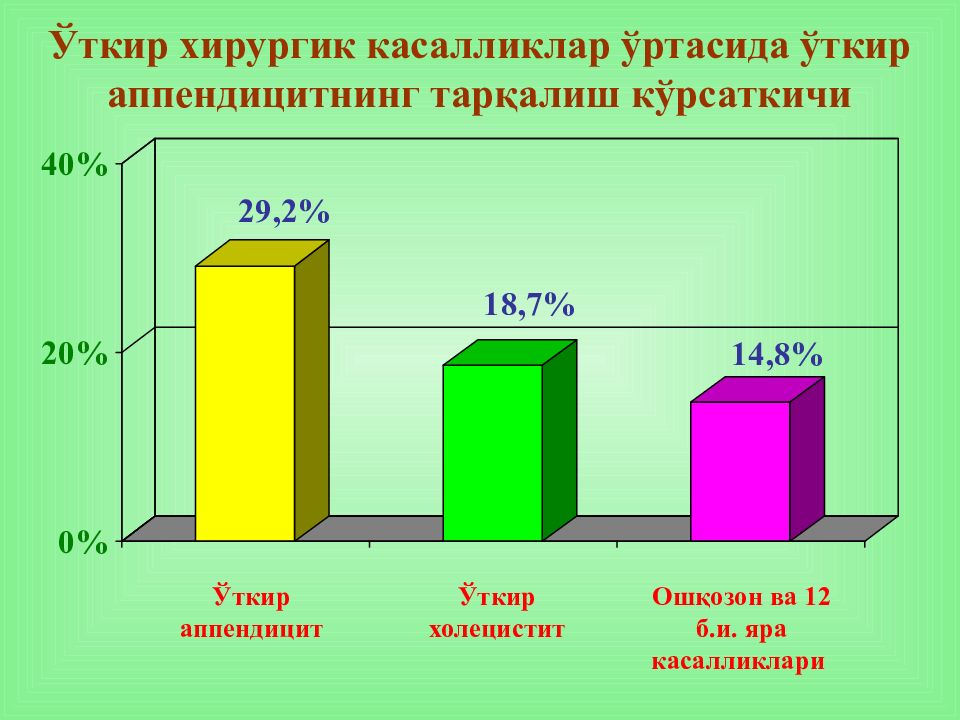 Ўткир хирургик касалликлар ўртасида ўткир аппендицитнинг тарқалиш кўрсаткичи

40%

20%

0%

29,2%

18,7%

14,8%

Ўткир аппендицит

Ўткир холецистит

Ошқозон ва 12 б.и. яра касалликлари